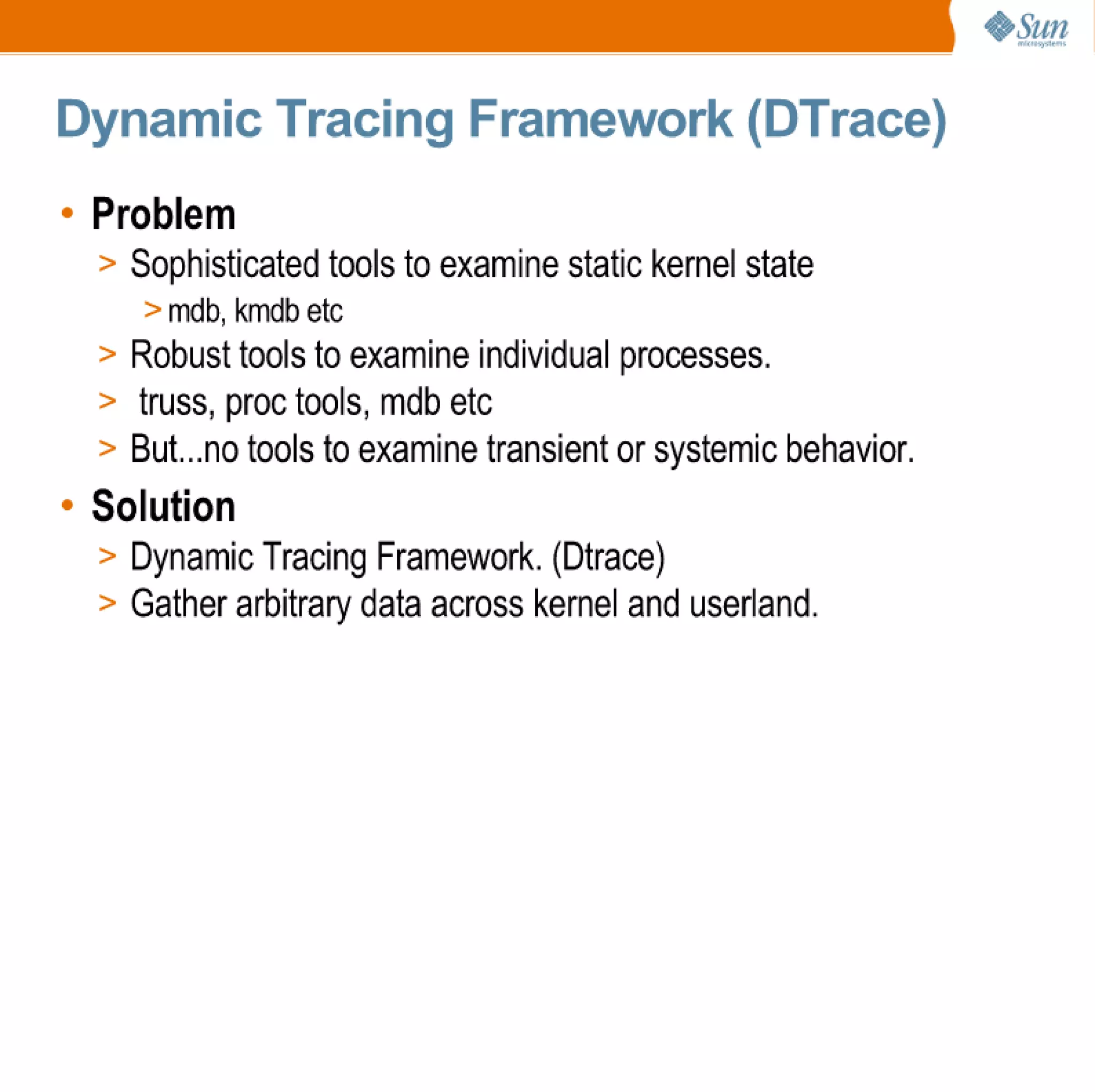 Sun microsystems

Dynamic Tracing Framework (DTrace)

• Problem
> Sophisticated tools to examine static kernel state
> mdb, kmdb etc
> Robust tools to examine individual processes.
> truss, proc tools, mdb etc
> But...no tools to examine transient or systemic behavior.

• Solution
> Dynamic Tracing Framework. (Dtrace)
> Gather arbitrary data across kernel and userland.